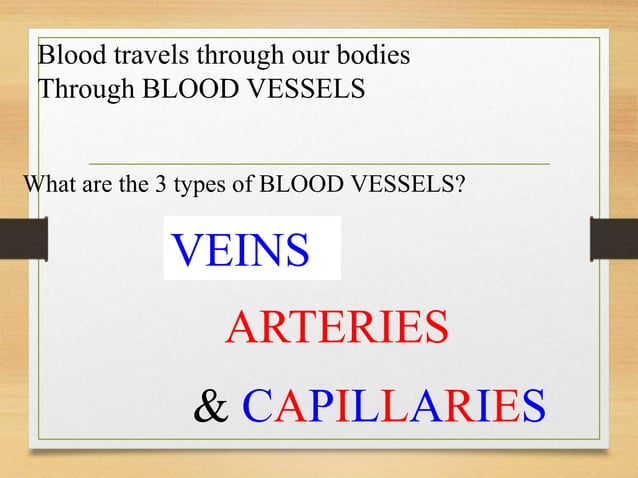 Blood travels through our bodies
Through BLOOD VESSELS

What are the 3 types of BLOOD VESSELS?

VEINS

ARTERIES

& CAPILLARIES